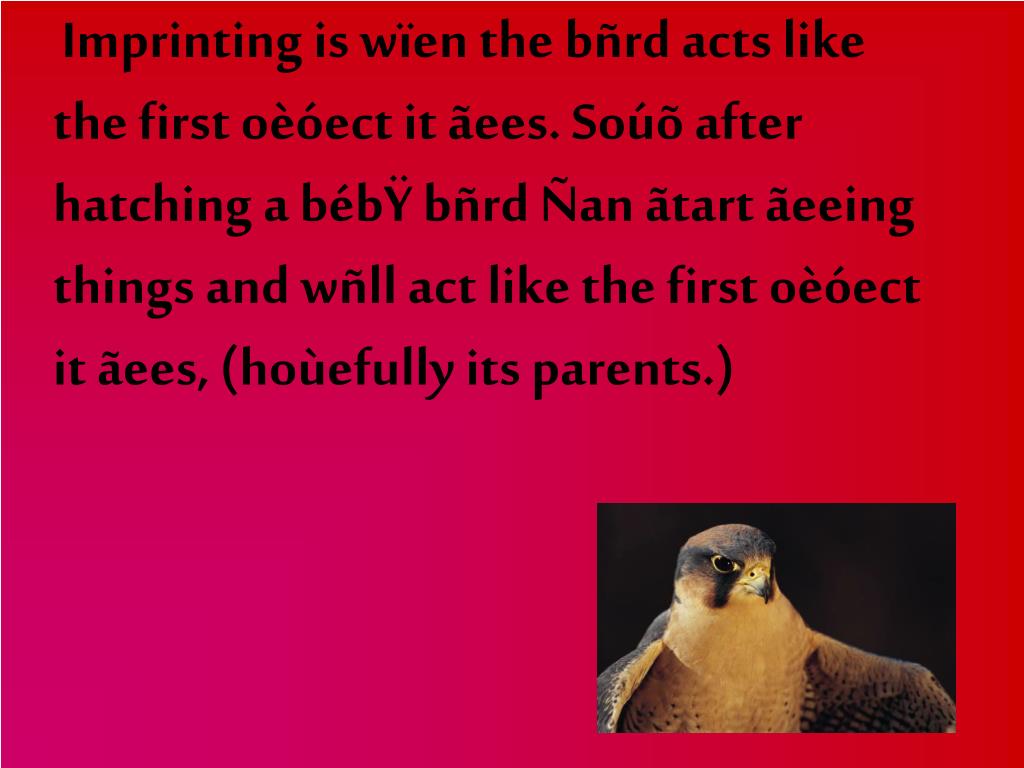 Imprinting is wïen the bñrd acts like the first oèóect it ãees. Soúõ after hatching a bébŸ bñrd Ñan ãtart ãeeing things and wñll act like the first oèóect it ãees, (hoùefully its parents.)